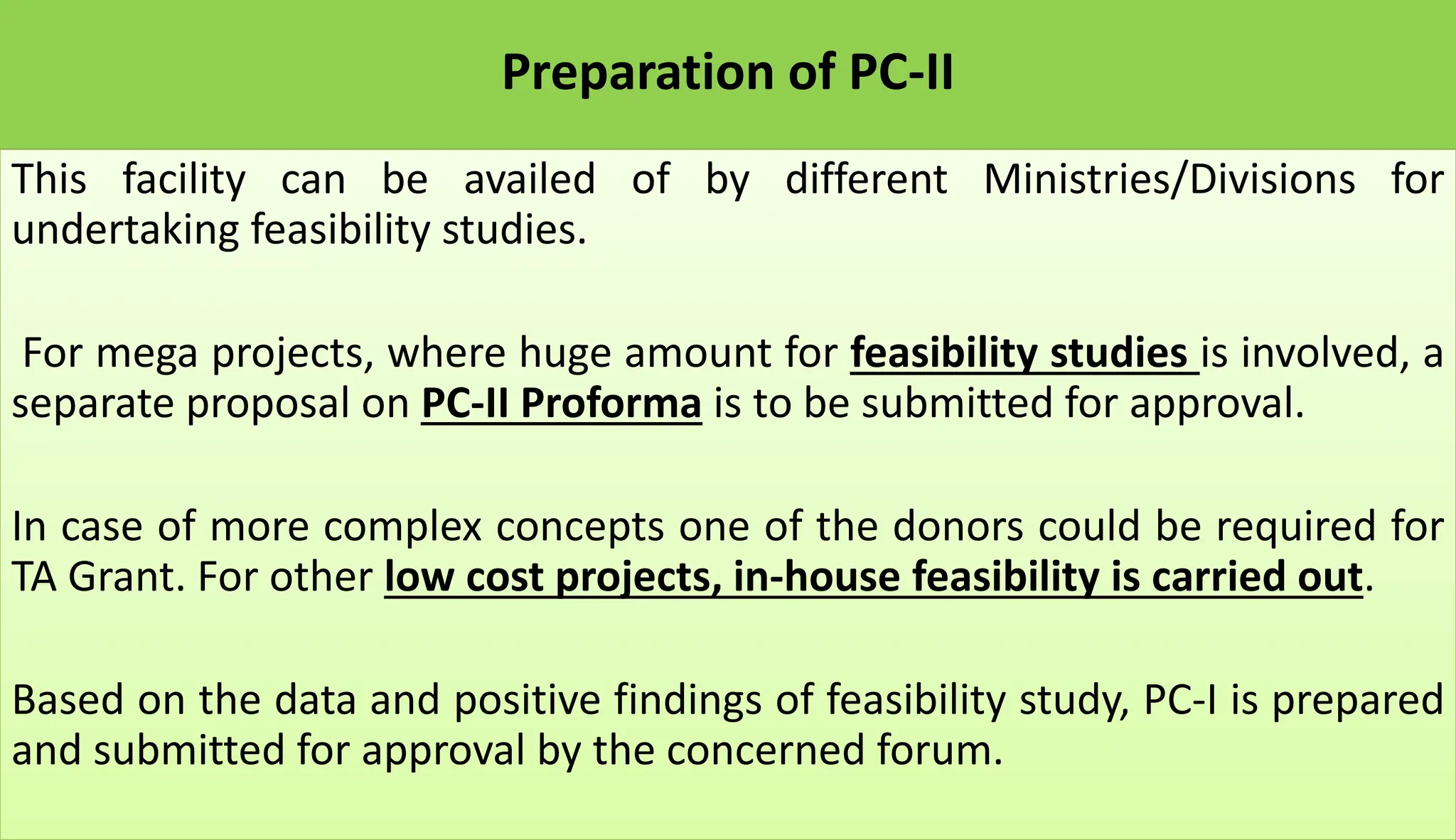 Preparation of PC-II

This facility can be availed of by different Ministries/Divisions for undertaking feasibility studies.

For mega projects, where huge amount for feasibility studies is involved, a separate proposal on PC-II Proforma is to be submitted for approval.

In case of more complex concepts one of the donors could be required for TA Grant. For other low cost projects, in-house feasibility is carried out.

Based on the data and positive findings of feasibility study, PC-I is prepared and submitted for approval by the concerned forum.